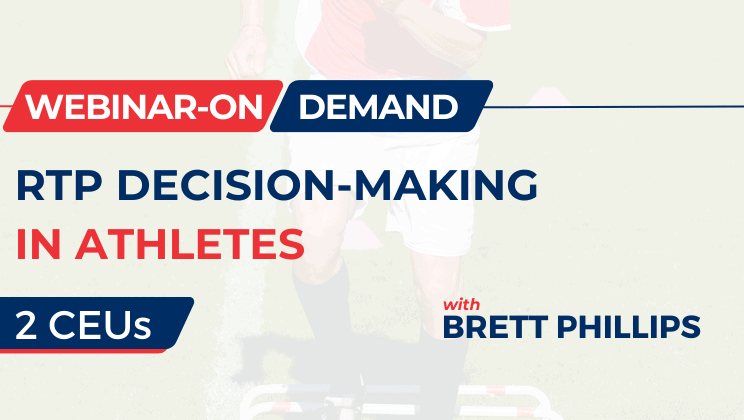 WEBINAR-ON DEMAND

RTP DECISION-MAKING
IN ATHLETES

2 CEUs

with
BRETT PHILLIPS